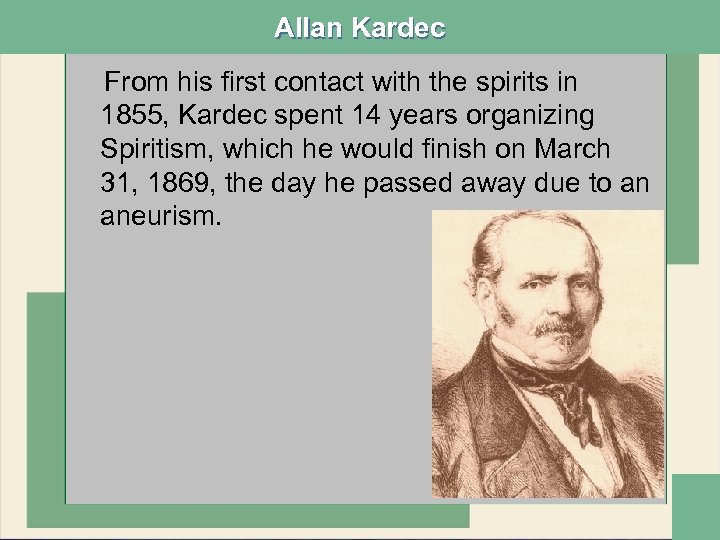 Allan Kardec

From his first contact with the spirits in 1855, Kardec spent 14 years organizing Spiritism, which he would finish on March 31, 1869, the day he passed away due to an aneurism.